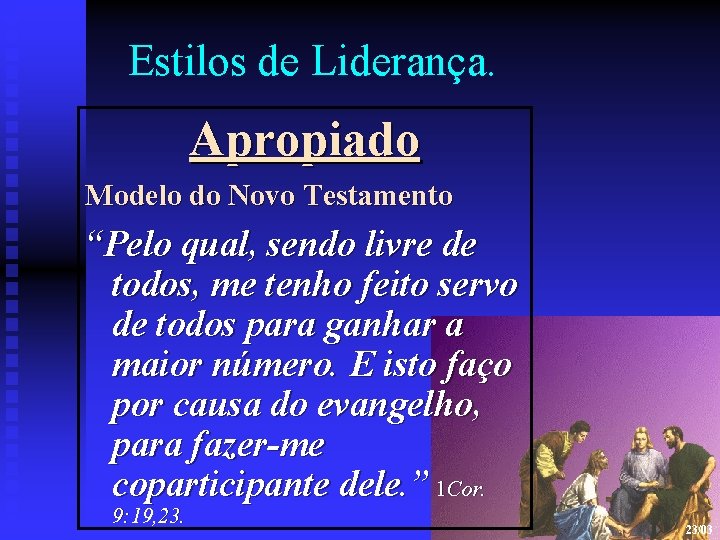 Estilos de Liderança.

Apropiado

Modelo do Novo Testamento

“Pelo qual, sendo livre de todos, me tenho feito servo de todos para ganhar a maior número. E isto faço por causa do evangelho, para fazer-me coparticipante dele.” 1Cor. 9:19,23.

23/03